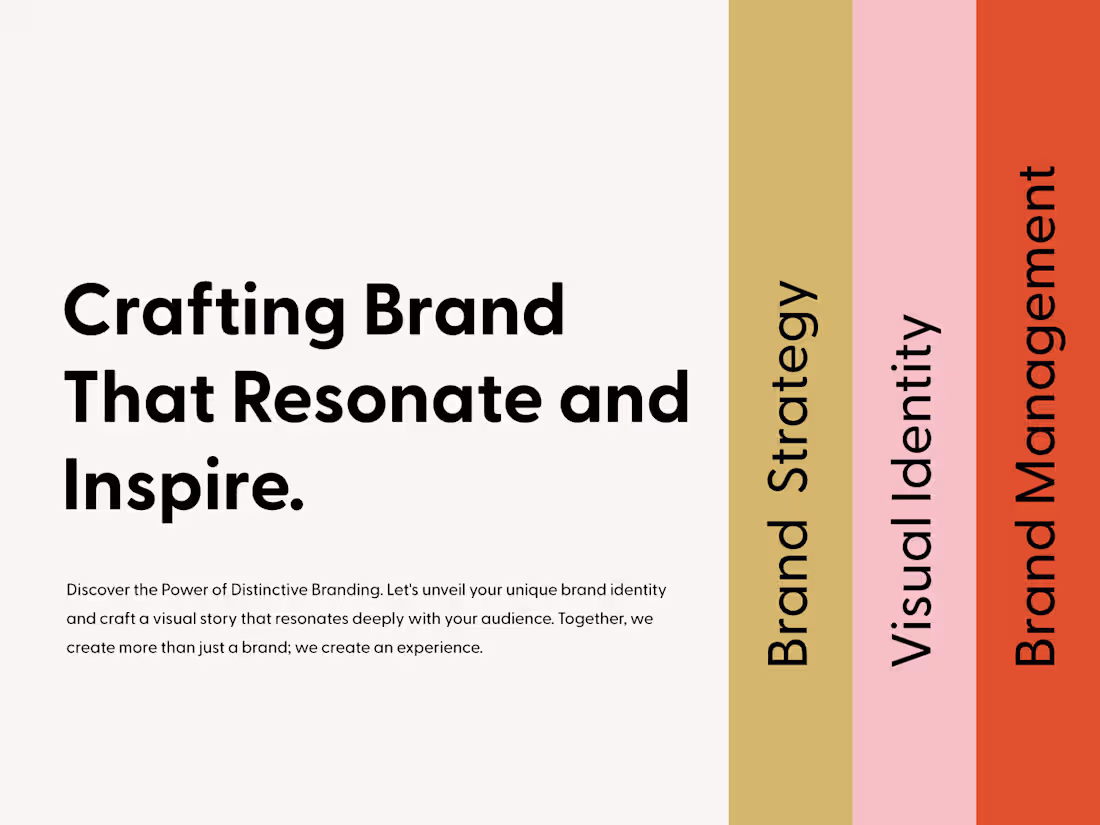 Crafting Brand That Resonate and Inspire.

Discover the Power of Distinctive Branding. Let's unveil your unique brand identity and craft a visual story that resonates deeply with your audience. Together, we create more than just a brand; we create an experience.

Brand Strategy

Visual Identity

Brand Management